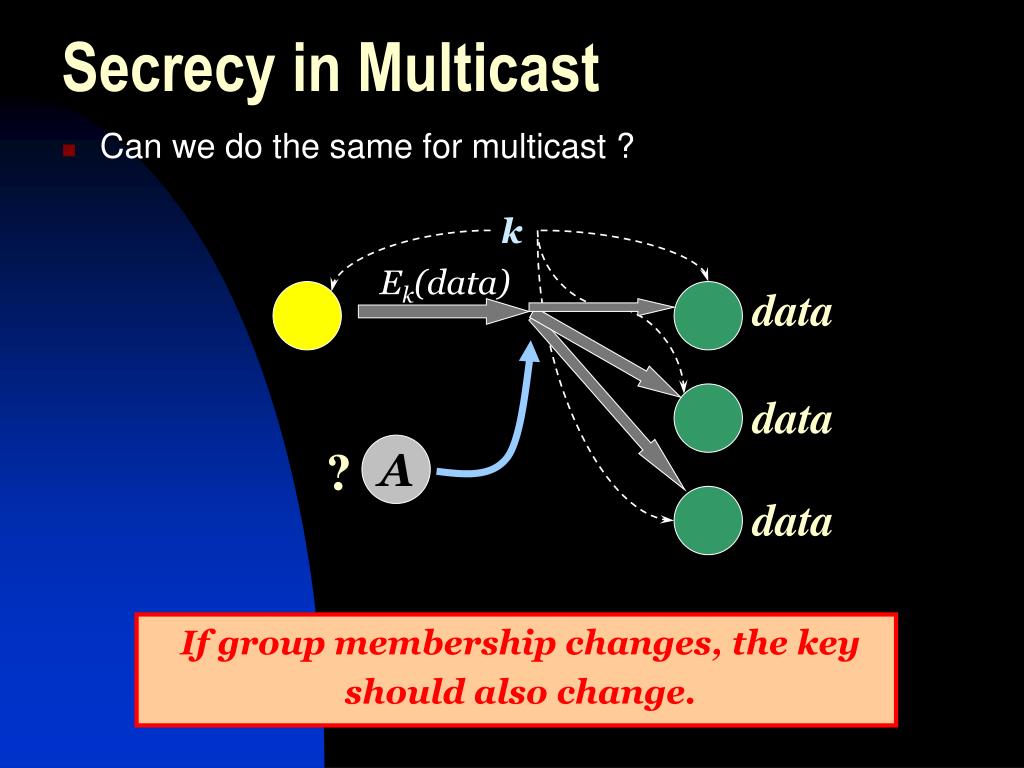 Secrecy in Multicast

Can we do the same for multicast ?

k

$E_k(data)$

data

data

data

? A

If group membership changes, the key should also change.